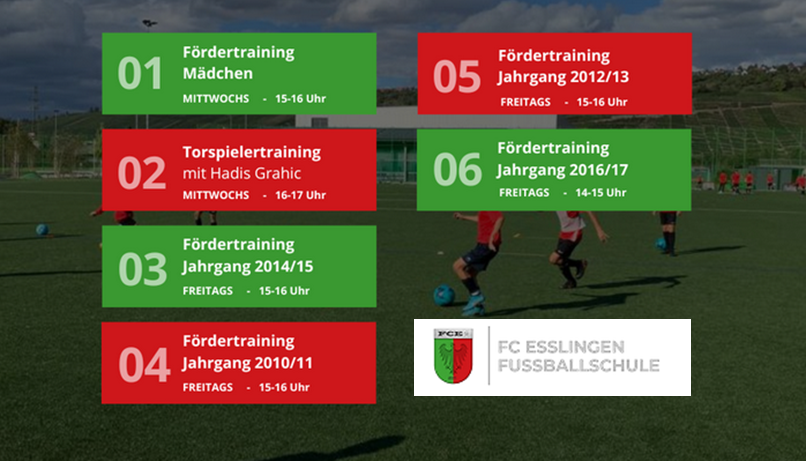 01
Fördertraining
Mädchen
MITTWOCHS - 15-16 Uhr

02
Torspielertraining
mit Hadis Grahic
MITTWOCHS - 16-17 Uhr

03
Fördertraining
Jahrgang 2014/15
FREITAGS - 15-16 Uhr

04
Fördertraining
Jahrgang 2010/11
FREITAGS - 15-16 Uhr

05
Fördertraining
Jahrgang 2012/13
FREITAGS - 15-16 Uhr

06
Fördertraining
Jahrgang 2016/17
FREITAGS - 14-15 Uhr

FCE
FC ESSLINGEN
FUSSBALLSCHULE